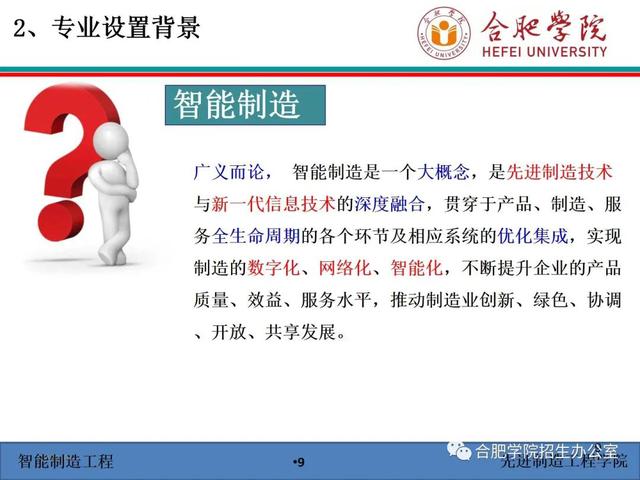 2、专业设置背景

合肥学院
HEFEI UNIVERSITY

智能制造

广义而论， 智能制造是一个大概念，是先进制造技术与新一代信息技术的深度融合，贯穿于产品、制造、服务全生命周期的各个环节及相应系统的优化集成，实现制造的数字化、网络化、智能化，不断提升企业的产品质量、效益、服务水平，推动制造业创新、绿色、协调、开放、共享发展。

智能制造工程

•9

合肥学院招生办公室

先进制造工程学院